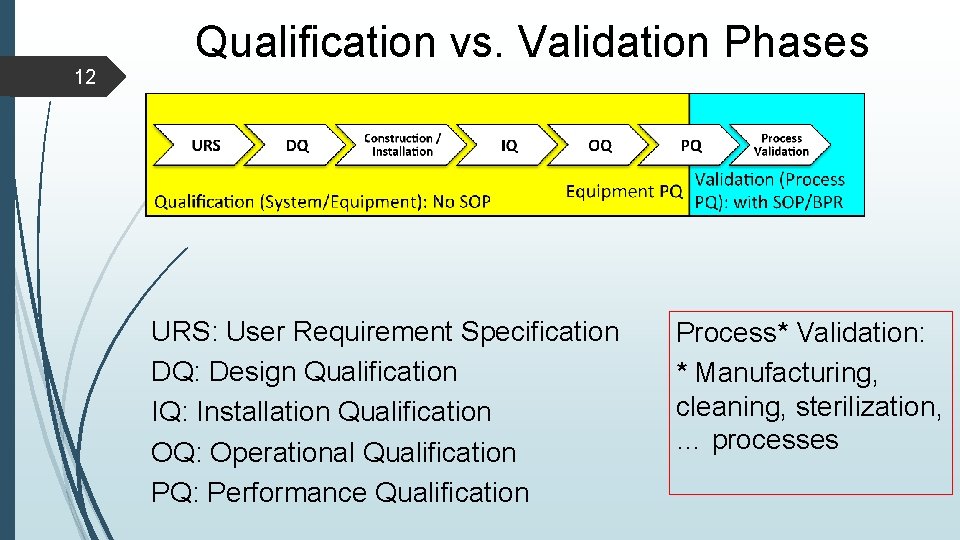 Qualification vs. Validation Phases

12

URS
DQ
Construction / Installation
IQ
OQ
PQ
Process Validation

Qualification (System/Equipment): No SOP
Equipment PQ
Validation (Process PQ): with SOP/BPR

URS: User Requirement Specification
DQ: Design Qualification
IQ: Installation Qualification
OQ: Operational Qualification
PQ: Performance Qualification

Process* Validation:
* Manufacturing, cleaning, sterilization, … processes